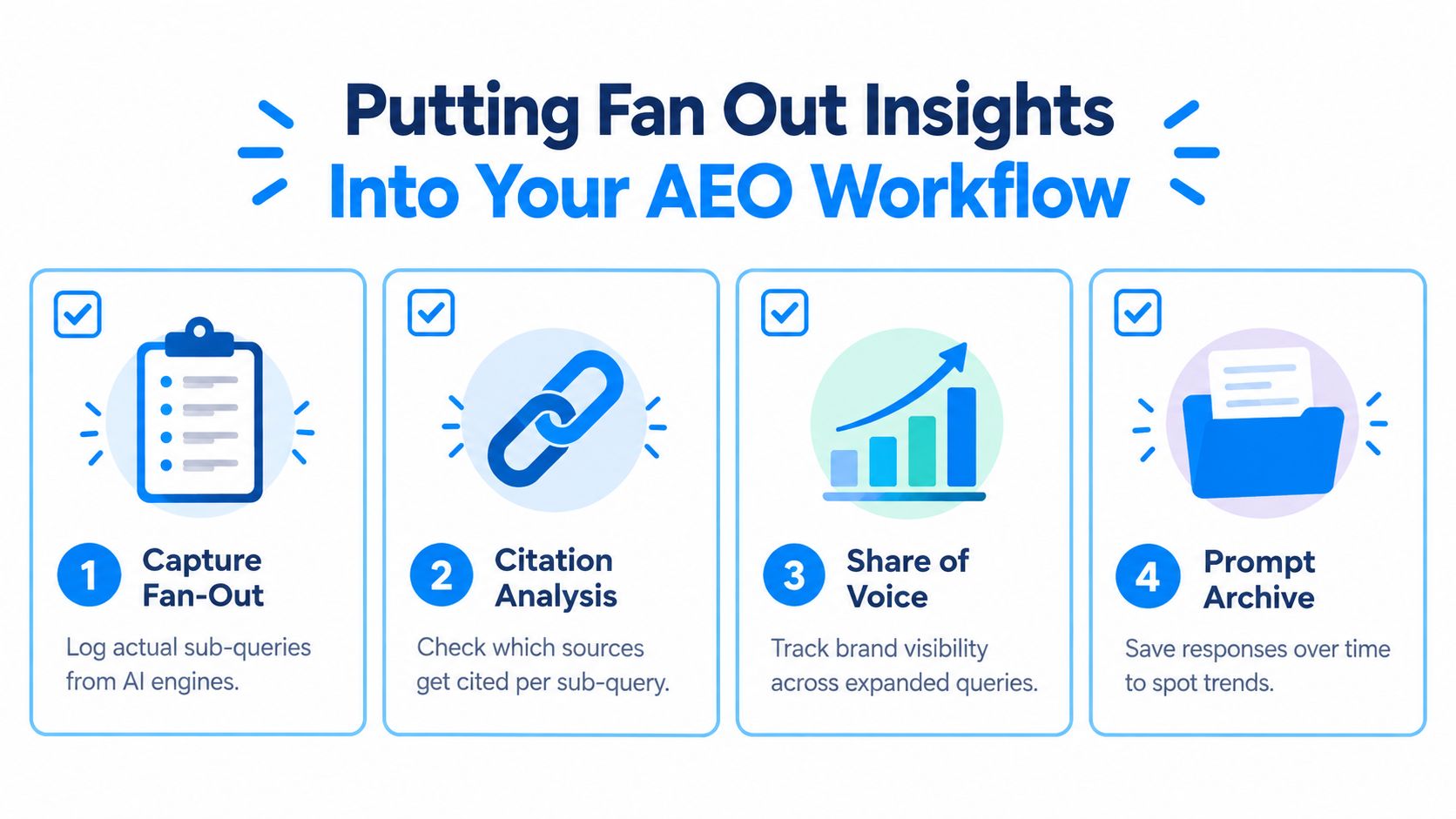 Putting Fan Out Insights
Into Your AEO Workflow

1 Capture Fan-Out

Log actual sub-queries from AI engines.

2 Citation Analysis

Check which sources get cited per sub-query.

3 Share of Voice

Track brand visibility across expanded queries.

4 Prompt Archive

Save responses over time to spot trends.